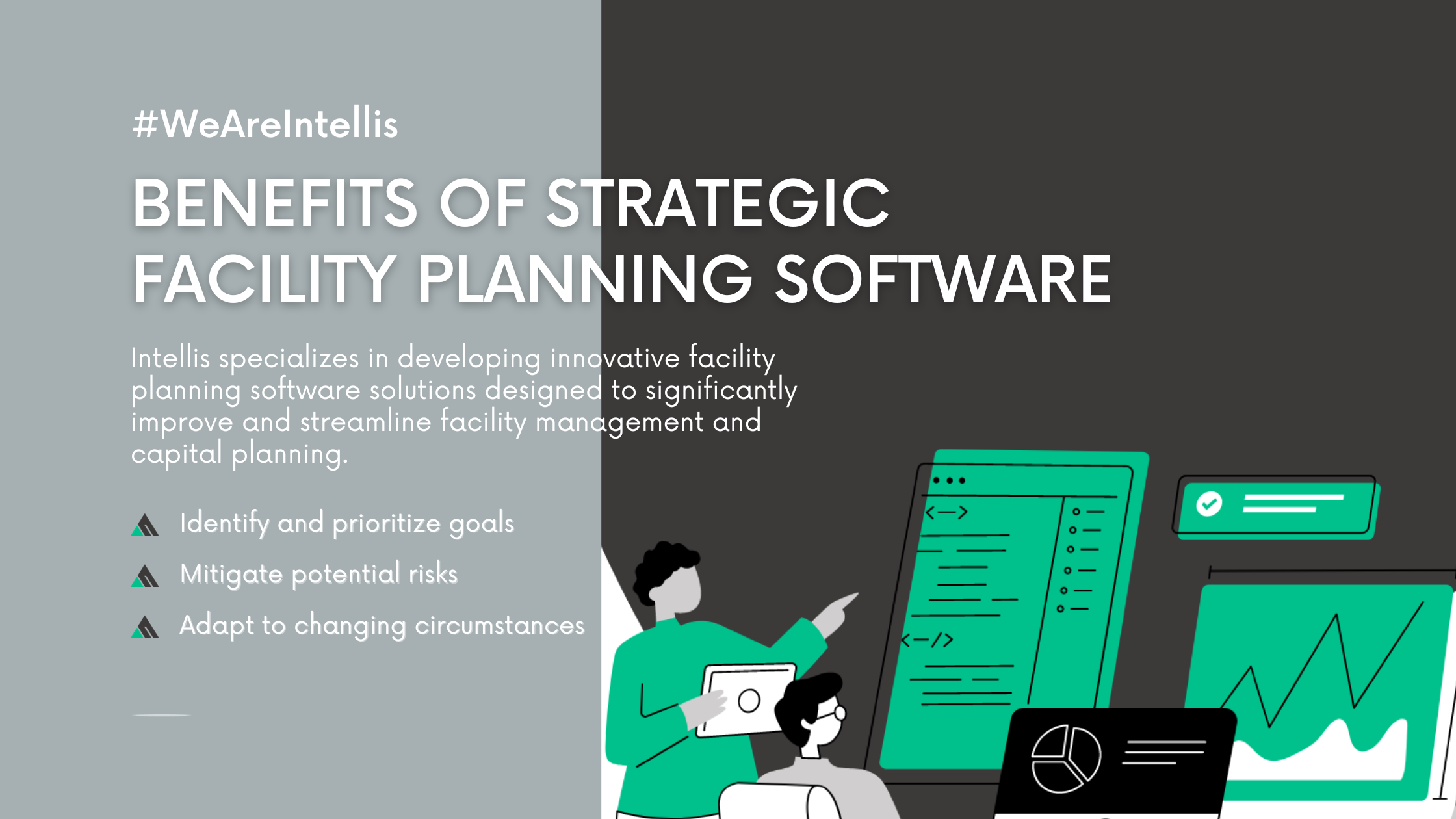 #WeAreIntellis

BENEFITS OF STRATEGIC FACILITY PLANNING SOFTWARE

Intellis specializes in developing innovative facility planning software solutions designed to significantly improve and streamline facility management and capital planning.

Identify and prioritize goals

Mitigate potential risks

Adapt to changing circumstances

<—>

<—/>